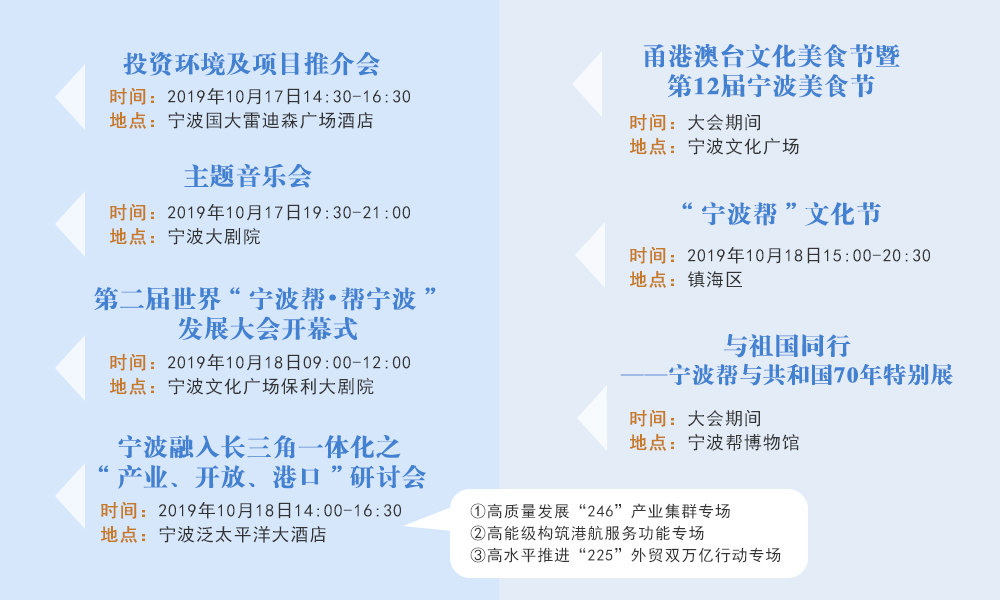 投资环境及项目推介会
时间：2019年10月17日14:30-16:30
地点：宁波国大雷迪森广场酒店

主题音乐会
时间：2019年10月17日19:30-21:00
地点：宁波大剧院

第二届世界“宁波帮·帮宁波”发展大会开幕式
时间：2019年10月18日09:00-12:00
地点：宁波文化广场保利大剧院

宁波融入长三角一体化之“产业、开放、港口”研讨会
时间：2019年10月18日14:00-16:30
地点：宁波泛太平洋大酒店

①高质量发展“246”产业集群专场
②高能级构筑港航服务功能专场
③高水平推进“225”外贸双万亿行动专场

甬港澳台文化美食节暨第12届宁波美食节
时间：大会期间
地点：宁波文化广场

“宁波帮”文化节
时间：2019年10月18日15:00-20:30
地点：镇海区

与祖国同行
——宁波帮与共和国70年特别展
时间：大会期间
地点：宁波帮博物馆